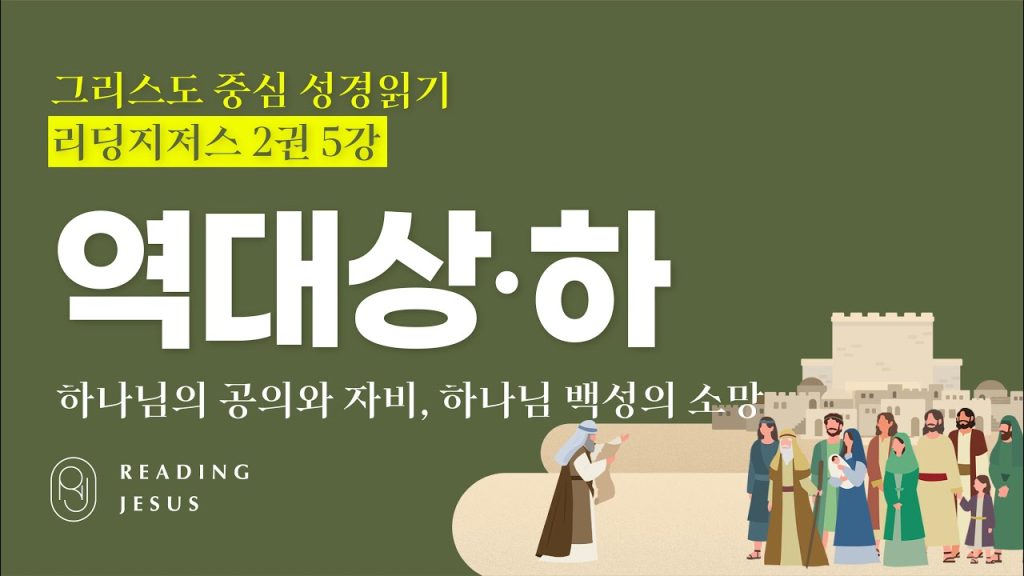 그리스도 중심 성경읽기
리딩지저스 2권 5강

역대상·하

하나님의 공의와 자비, 하나님 백성의 소망

READING
JESUS